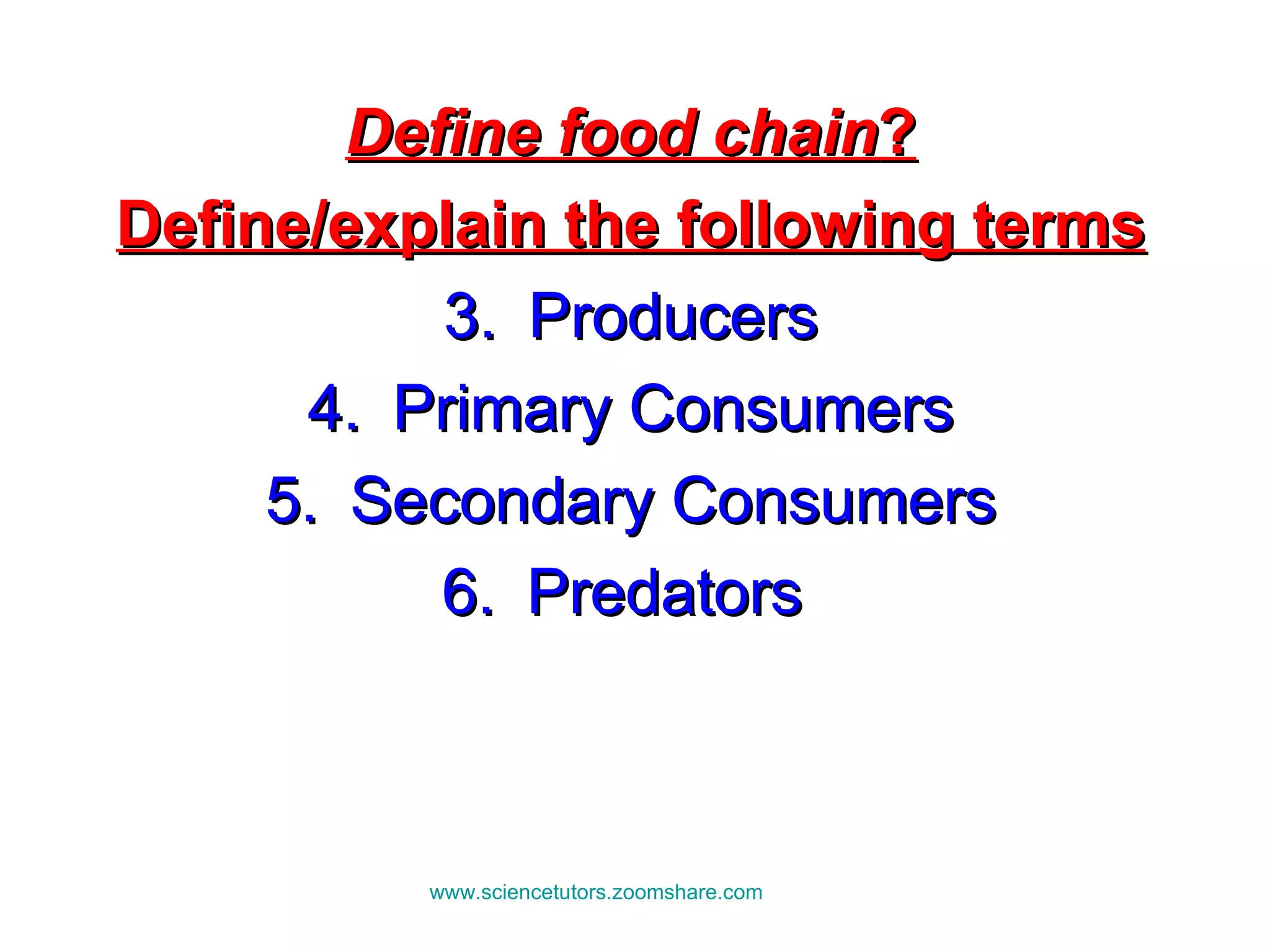 Define food chain?

Define/explain the following terms

3. Producers

4. Primary Consumers

5. Secondary Consumers

6. Predators

www.sciencetutors.zoomshare.com